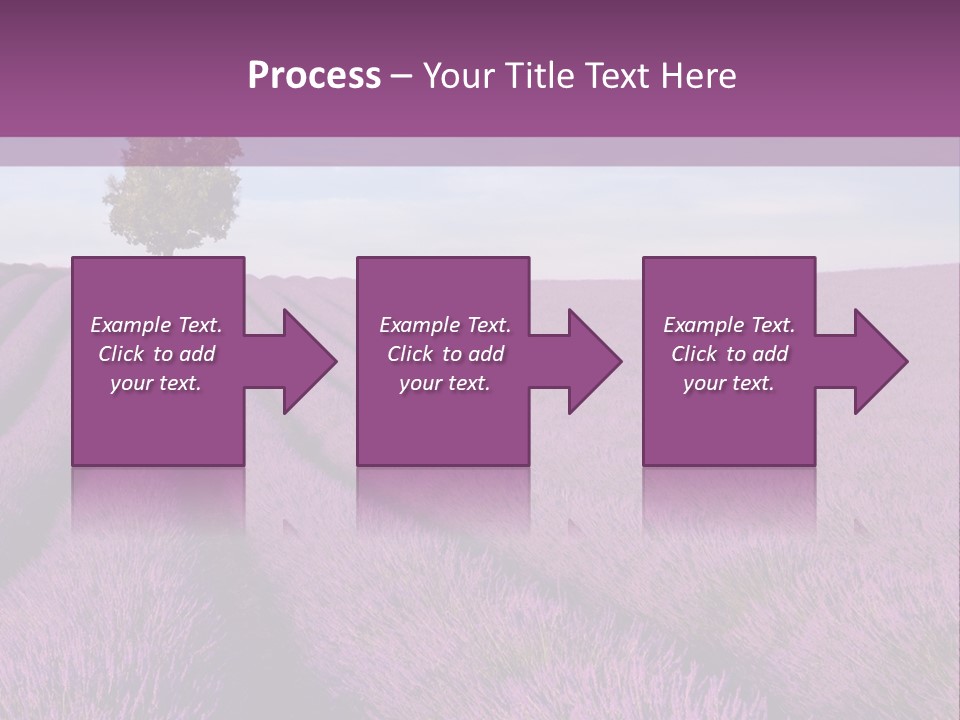 Process – Your Title Text Here

Example Text. Click to add your text.

Example Text. Click to add your text.

Example Text. Click to add your text.